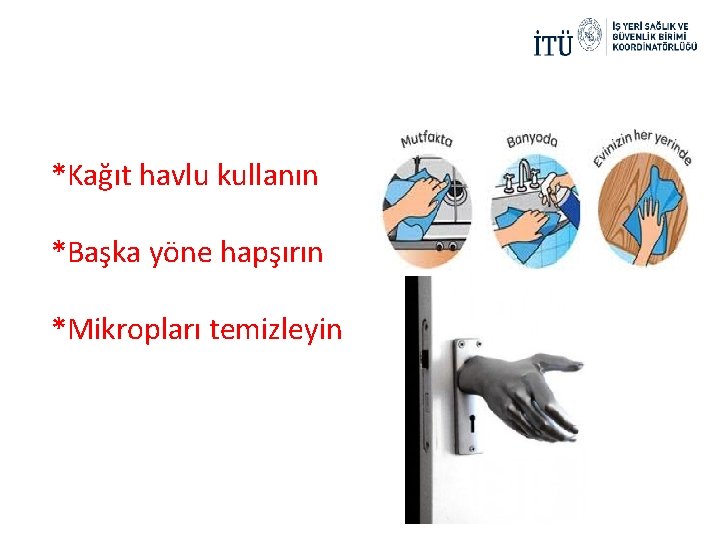 İTÜ İŞ YERİ SAĞLIK VE GÜVENLİK BİRİMİ KOORDİNATÖRLÜĞÜ

*Kağıt havlu kullanın

*Başka yöne hapşırın

*Mikropları temizleyin

Mutfakta

Banyoda

Evinizin her yerinde